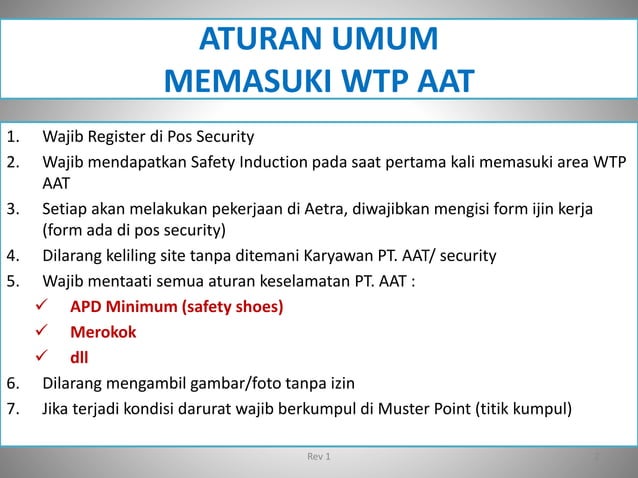 ATURAN UMUM
MEMASUKI WTP AAT

1. Wajib Register di Pos Security
2. Wajib mendapatkan Safety Induction pada saat pertama kali memasuki area WTP AAT
3. Setiap akan melakukan pekerjaan di Aetra, diwajibkan mengisi form ijin kerja (form ada di pos security)
4. Dilarang keliling site tanpa ditemani Karyawan PT. AAT/ security
5. Wajib mentaati semua aturan keselamatan PT. AAT :
✓ APD Minimum (safety shoes)
✓ Merokok
✓ dll
6. Dilarang mengambil gambar/foto tanpa izin
7. Jika terjadi kondisi darurat wajib berkumpul di Muster Point (titik kumpul)

Rev 1